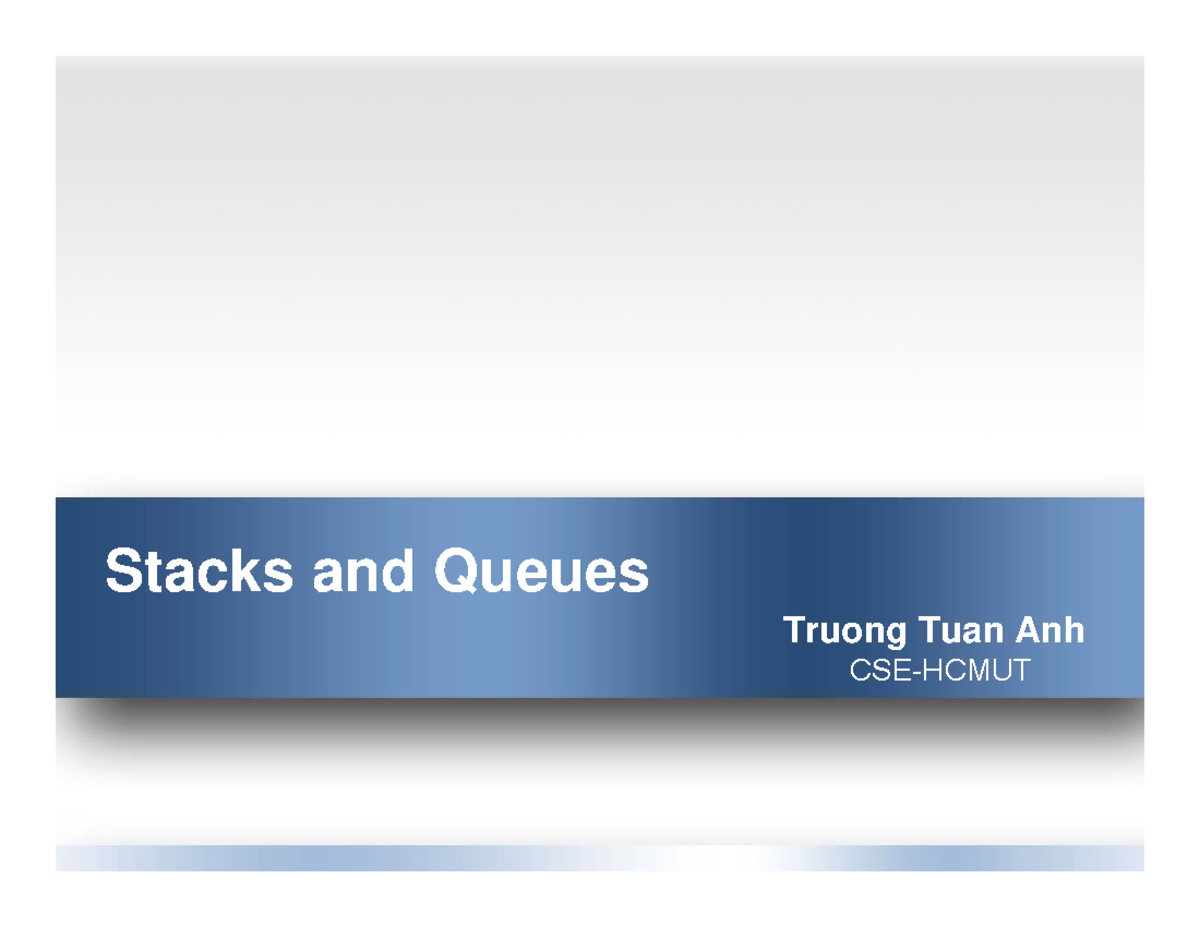 Stacks and Queues

Truong Tuan Anh
CSE-HCMUT